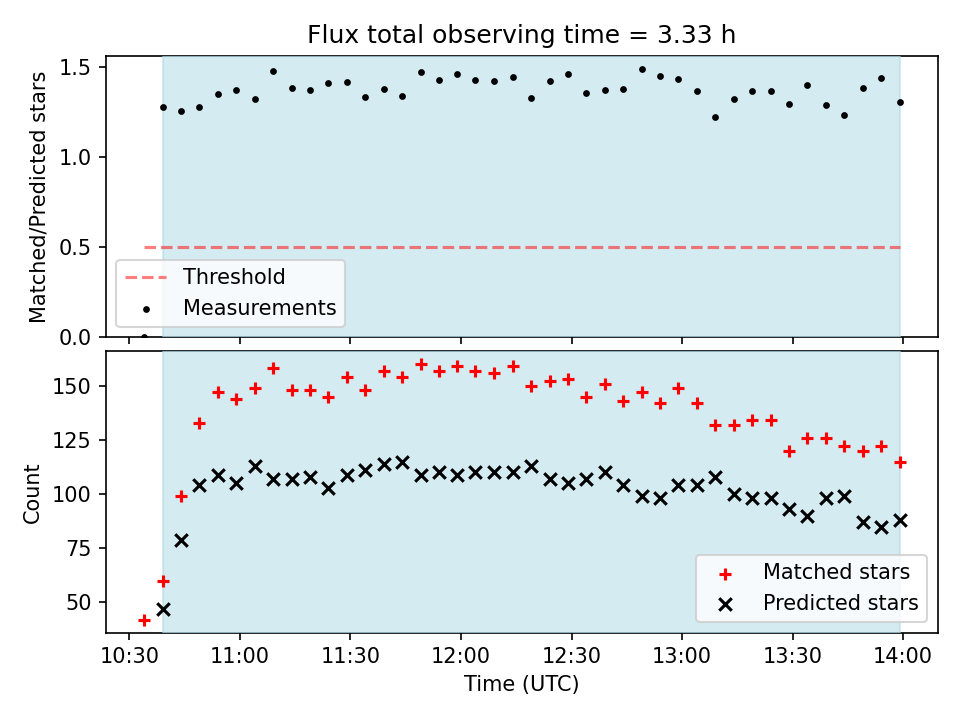 Flux total observing time = 3.33 h

Matched/Predicted stars

1.5
1.0
0.5
0.0

Threshold
Measurements

Count

150
125
100
75
50

Matched stars
Predicted stars

10:30
11:00
11:30
12:00
12:30
13:00
13:30
14:00

Time (UTC)